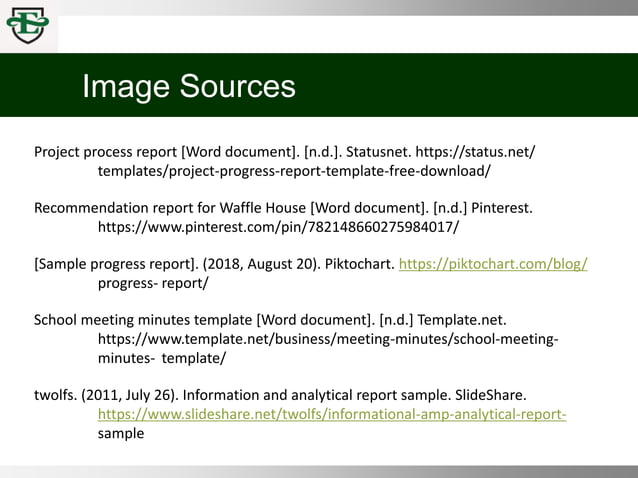 E

Image Sources

Project process report [Word document]. [n.d.]. Statusnet. https://status.net/templates/project-progress-report-template-free-download/

Recommendation report for Waffle House [Word document]. [n.d.] Pinterest. https://www.pinterest.com/pin/782148660275984017/

[Sample progress report]. (2018, August 20). Piktochart. https://piktochart.com/blog/progress- report/

School meeting minutes template [Word document]. [n.d.] Template.net. https://www.template.net/business/meeting-minutes/school-meeting-minutes- template/

twolfs. (2011, July 26). Information and analytical report sample. SlideShare. https://www.slideshare.net/twolfs/informational-amp-analytical-report-sample